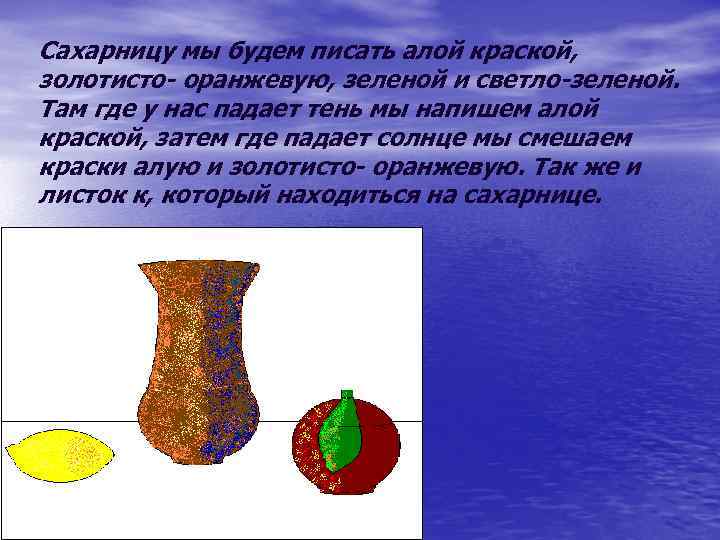 Сахарницу мы будем писать алой краской, золотисто- оранжевую, зеленой и светло-зеленой. Там где у нас падает тень мы напишем алой краской, затем где падает солнце мы смешаем краски алую и золотисто- оранжевую. Так же и листок к, который находиться на сахарнице.